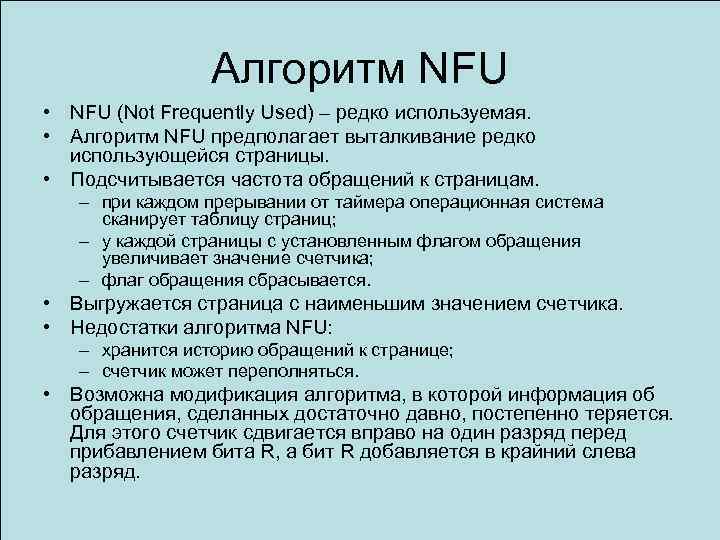 Алгоритм NFU

• NFU (Not Frequently Used) – редко используемая.
• Алгоритм NFU предполагает выталкивание редко использующейся страницы.
• Подсчитывается частота обращений к страницам.
– при каждом прерывании от таймера операционная система сканирует таблицу страниц;
– у каждой страницы с установленным флагом обращения увеличивает значение счетчика;
– флаг обращения сбрасывается.
• Выгружается страница с наименьшим значением счетчика.
• Недостатки алгоритма NFU:
– хранится историю обращений к странице;
– счетчик может переполняться.
• Возможна модификация алгоритма, в которой информация об обращения, сделанных достаточно давно, постепенно теряется. Для этого счетчик сдвигается вправо на один разряд перед прибавлением бита R, а бит R добавляется в крайний слева разряд.